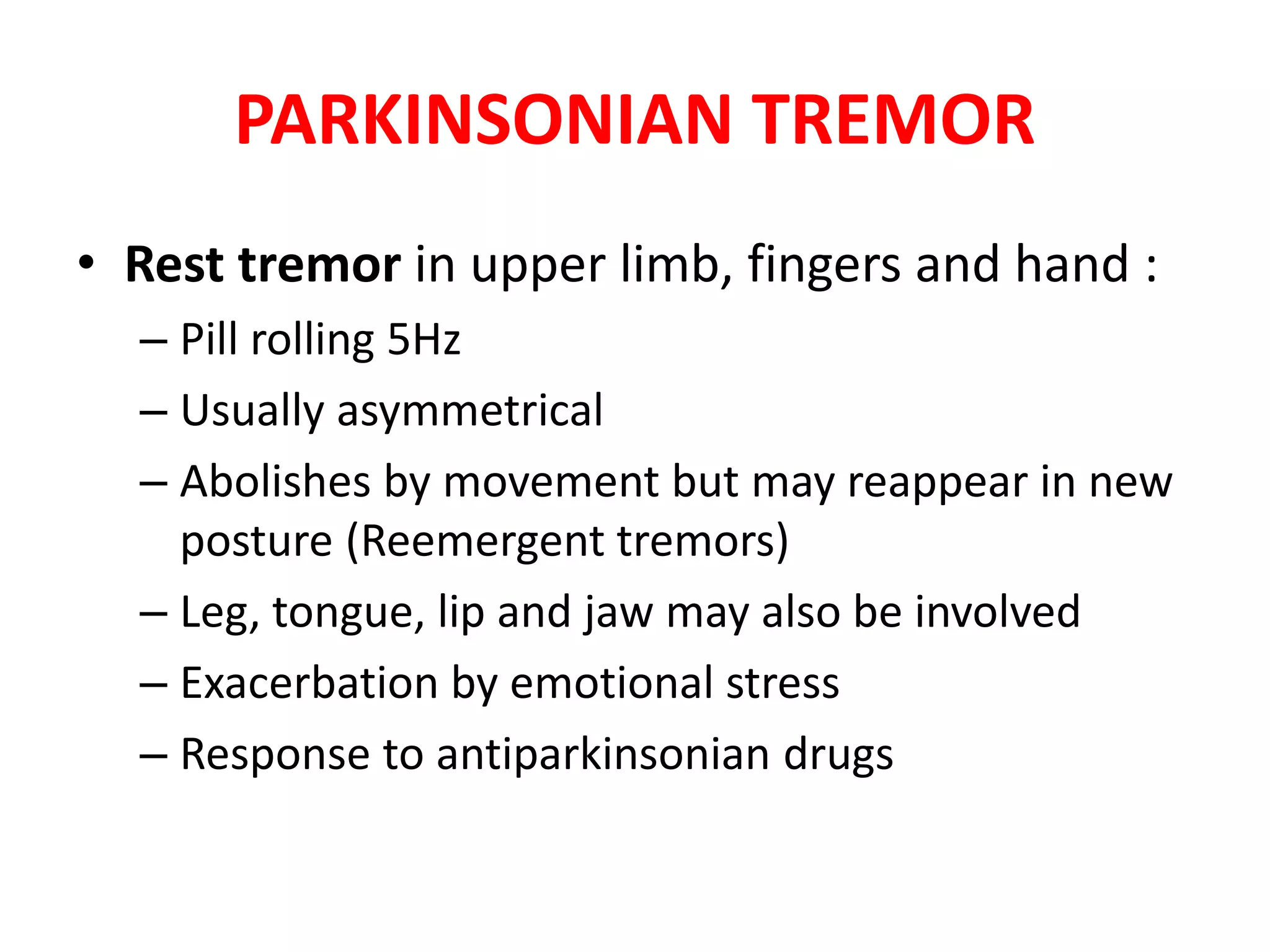 PARKINSONIAN TREMOR

• Rest tremor in upper limb, fingers and hand :
– Pill rolling 5Hz
– Usually asymmetrical
– Abolishes by movement but may reappear in new posture (Reemergent tremors)
– Leg, tongue, lip and jaw may also be involved
– Exacerbation by emotional stress
– Response to antiparkinsonian drugs